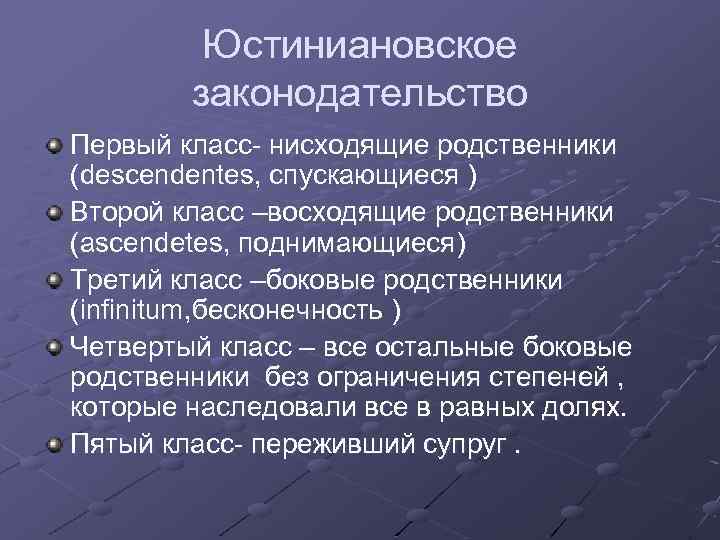 Юстиниановское законодательство

Первый класс- нисходящие родственники (descendentes, спускающиеся )

Второй класс –восходящие родственники (ascendetes, поднимающиеся)

Третий класс –боковые родственники (infinitum,бесконечность )

Четвертый класс – все остальные боковые родственники без ограничения степеней , которые наследовали все в равных долях.

Пятый класс- переживший супруг .